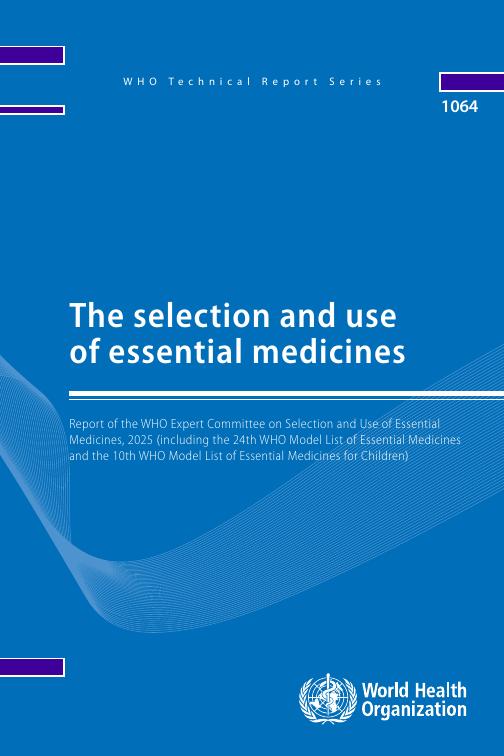 WHO Technical Report Series

1064

The selection and use of essential medicines

Report of the WHO Expert Committee on Selection and Use of Essential Medicines, 2025 (including the 24th WHO Model List of Essential Medicines and the 10th WHO Model List of Essential Medicines for Children)

World Health Organization